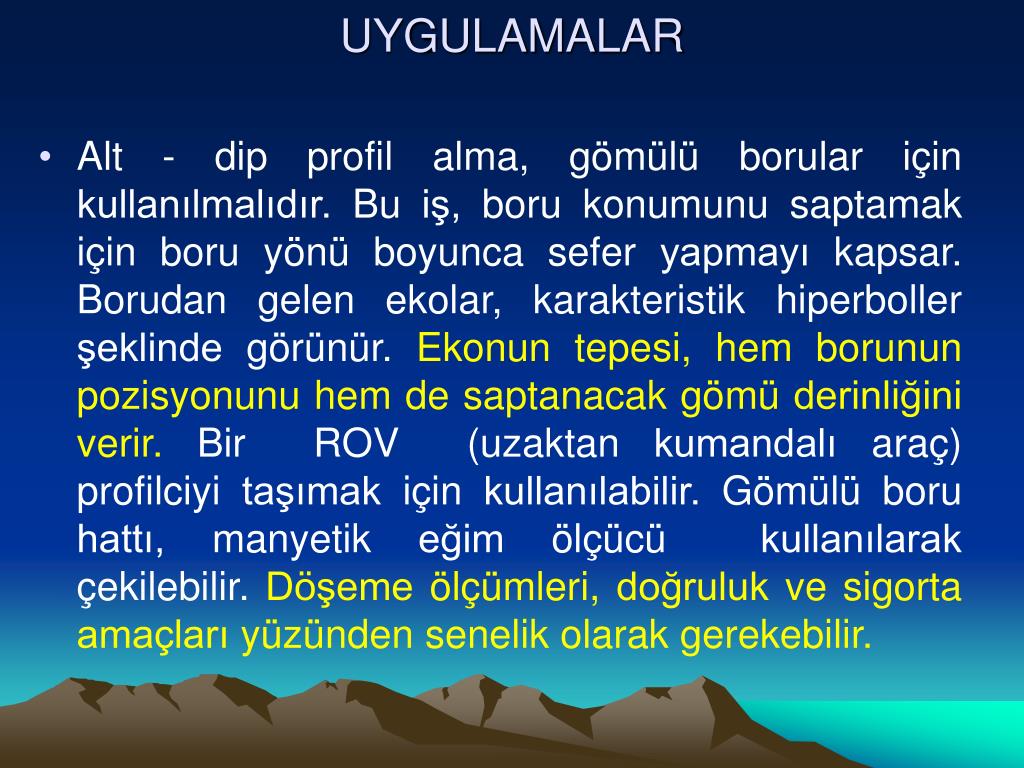 UYGULAMALAR

• Alt - dip profil alma, gömülü borular için kullanılmalıdır. Bu iş, boru konumunu saptamak için boru yönü boyunca sefer yapmayı kapsar. Borudan gelen ekolar, karakteristik hiperboller şeklinde görünür. Ekonun tepesi, hem borunun pozisyonunu hem de saptanacak gömü derinliğini verir. Bir ROV (uzaktan kumandalı araç) profilciyi taşımak için kullanılabilir. Gömülü boru hattı, manyetik eğim ölçücü kullanılarak çekilebilir. Döşeme ölçümleri, doğruluk ve sigorta amaçları yüzünden senelik olarak gerekebilir.